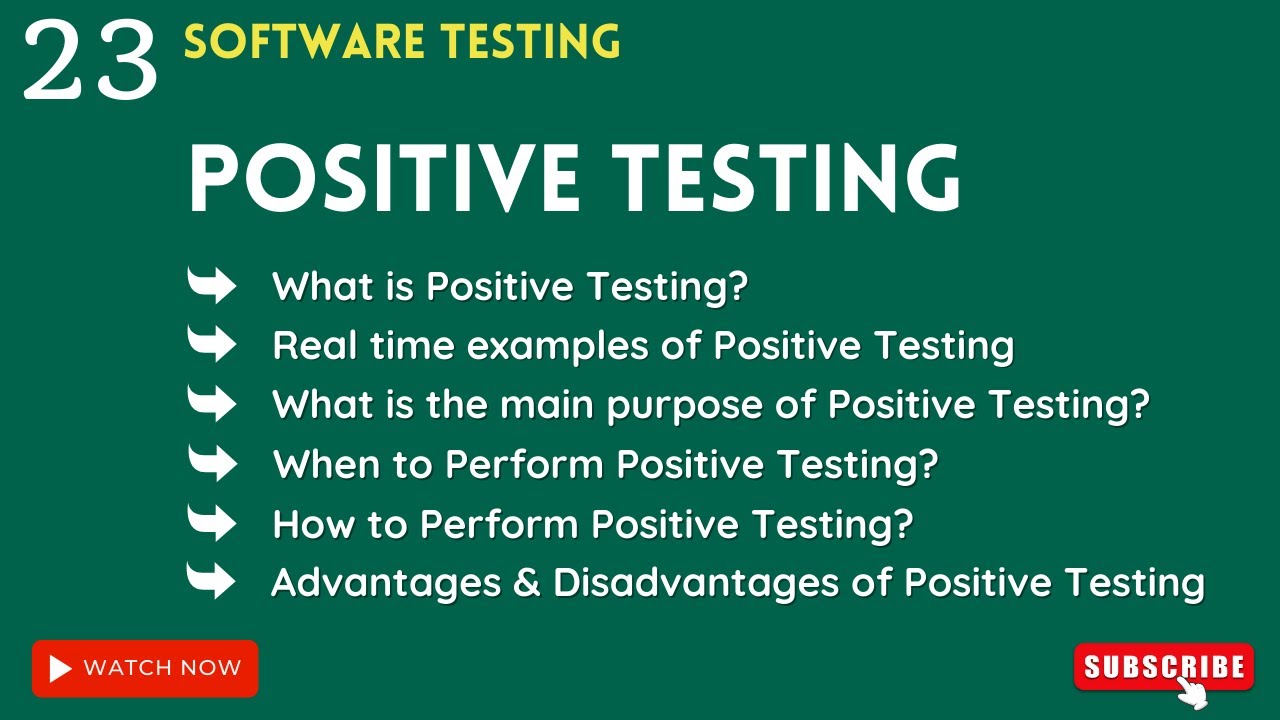 23 SOFTWARE TESTING

POSITIVE TESTING

What is Positive Testing?
Real time examples of Positive Testing
What is the main purpose of Positive Testing?
When to Perform Positive Testing?
How to Perform Positive Testing?
Advantages & Disadvantages of Positive Testing

WATCH NOW

SUBSCRIBE